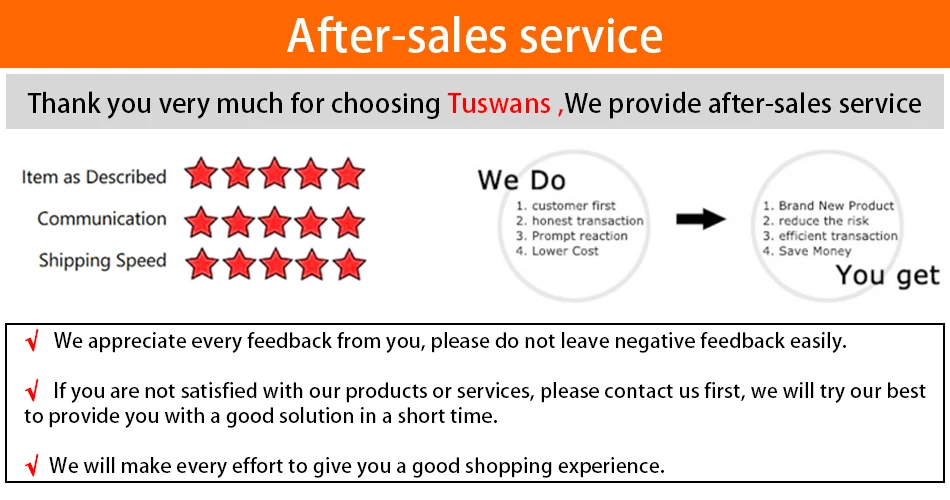 After-sales service

Thank you very much for choosing Tuswans ,We provide after-sales service

Item as Described
Communication
Shipping Speed

We Do
1. customer first
2. honest transaction
3. Prompt reaction
4. Lower Cost

1. Brand New Product
2. reduce the risk
3. efficient transaction
4. Save Money
You get

√ We appreciate every feedback from you, please do not leave negative feedback easily.

√ If you are not satisfied with our products or services, please contact us first, we will try our best to provide you with a good solution in a short time.

√ We will make every effort to give you a good shopping experience.